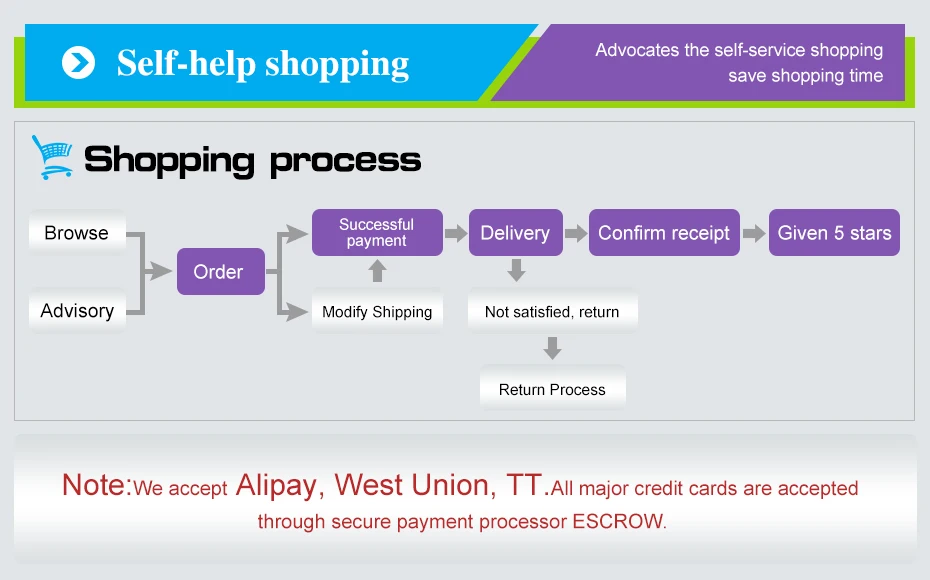 Self-help shopping

Advocates the self-service shopping save shopping time

Shopping process

Browse

Advisory

Order

Successful payment

Modify Shipping

Delivery

Not satisfied, return

Return Process

Confirm receipt

Given 5 stars

Note:We accept Alipay, West Union, TT.All major credit cards are accepted through secure payment processor ESCROW.